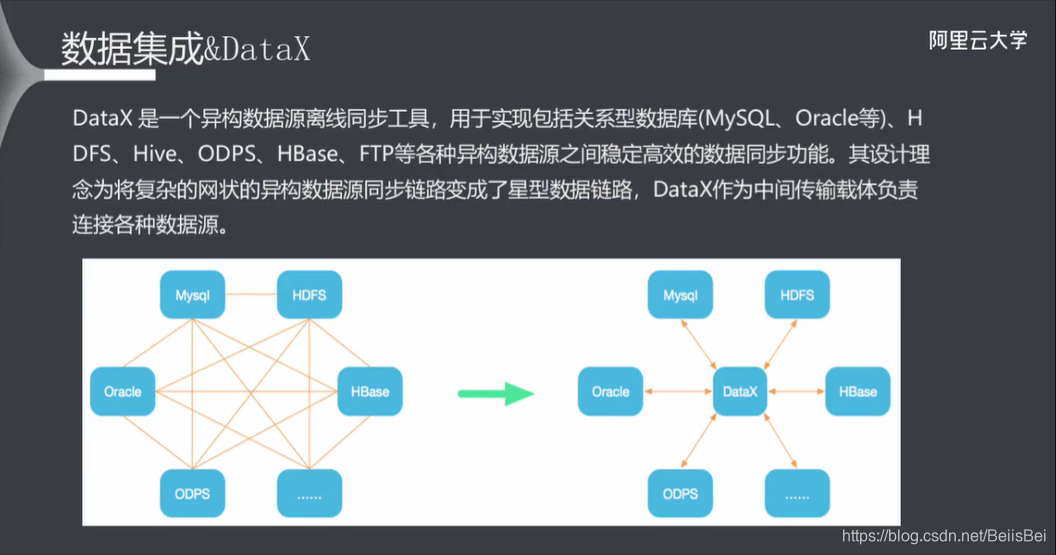 数据集成&DataX

阿里云大学

DataX 是一个异构数据源离线同步工具，用于实现包括关系型数据库(MySQL、Oracle等)、HDFS、Hive、ODPS、HBase、FTP等各种异构数据源之间稳定高效的数据同步功能。其设计理念为将复杂的网状的异构数据源同步链路变成了星型数据链路，DataX作为中间传输载体负责连接各种数据源。

Mysql
HDFS
Oracle
HBase
ODPS
......

Mysql
HDFS
Oracle
DataX
HBase
ODPS
......

https://blog.csdn.net/BeiisBei